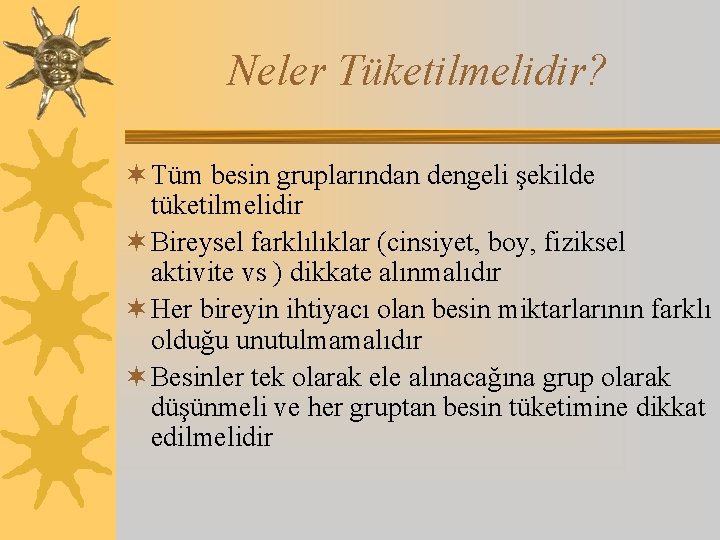 Neler Tüketilmelidir?

Tüm besin gruplarından dengeli şekilde tüketilmelidir

Bireysel farklılıklar (cinsiyet, boy, fiziksel aktivite vs ) dikkate alınmalıdır

Her bireyin ihtiyacı olan besin miktarlarının farklı olduğu unutulmamalıdır

Besinler tek olarak ele alınacağına grup olarak düşünmeli ve her gruptan besin tüketimine dikkat edilmelidir